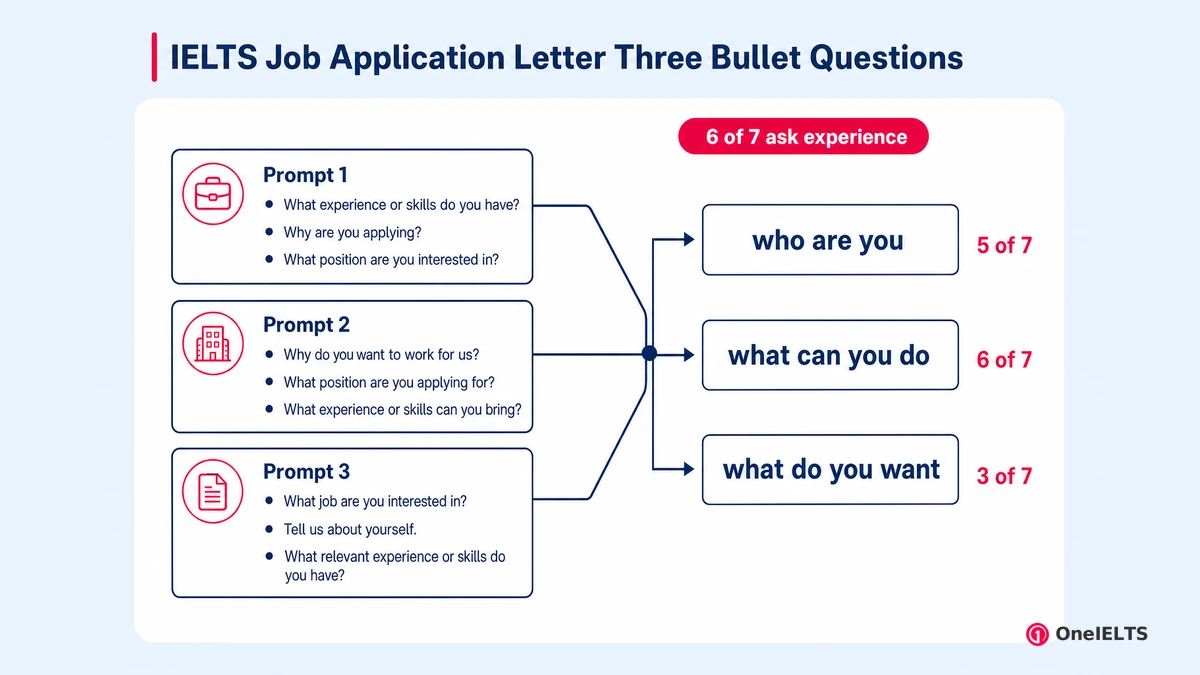 IELTS Job Application Letter Three Bullet Questions

6 of 7 ask experience

Prompt 1
- What experience or skills do you have?
- Why are you applying?
- What position are you interested in?

Prompt 2
- Why do you want to work for us?
- What position are you applying for?
- What experience or skills can you bring?

Prompt 3
- What job are you interested in?
- Tell us about yourself.
- What relevant experience or skills do you have?

who are you 5 of 7

what can you do 6 of 7

what do you want 3 of 7

OneIELTS